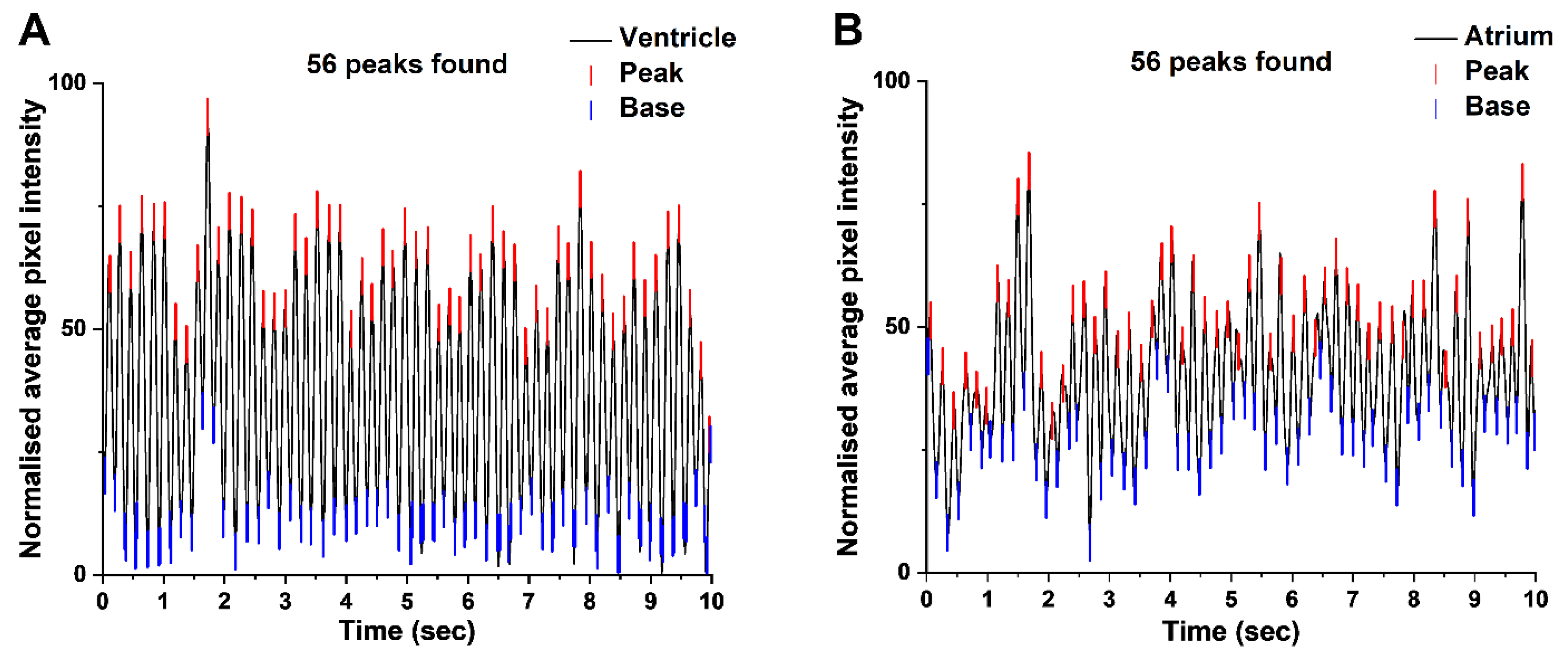 A

56 peaks found

Ventricle
Peak
Base

Normalised average pixel intensity

100
50
0

0 1 2 3 4 5 6 7 8 9 10

Time (sec)

B

56 peaks found

Atrium
Peak
Base

Normalised average pixel intensity

100
50
0

0 1 2 3 4 5 6 7 8 9 10

Time (sec)